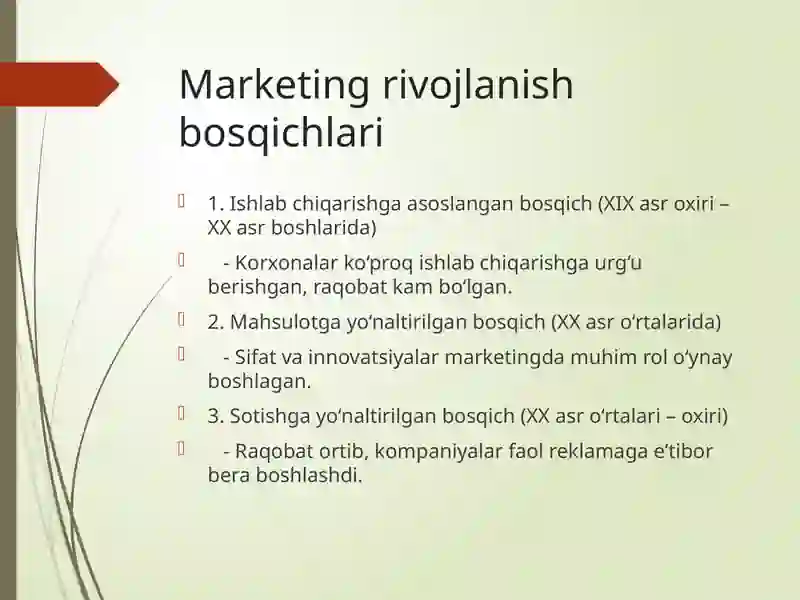 Marketing rivojlanish bosqichlari

1. Ishlab chiqarishga asoslangan bosqich (XIX asr oxiri – XX asr boshlarida)

- Korxonalar ko‘proq ishlab chiqarishga urg‘u berishgan, raqobat kam bo‘lgan.

2. Mahsulotga yo‘naltirilgan bosqich (XX asr o‘rtalarida)

- Sifat va innovatsiyalar marketingda muhim rol o‘ynay boshlagan.

3. Sotishga yo‘naltirilgan bosqich (XX asr o‘rtalari – oxiri)

- Raqobat ortib, kompaniyalar faol reklamaga e’tibor bera boshlashdi.